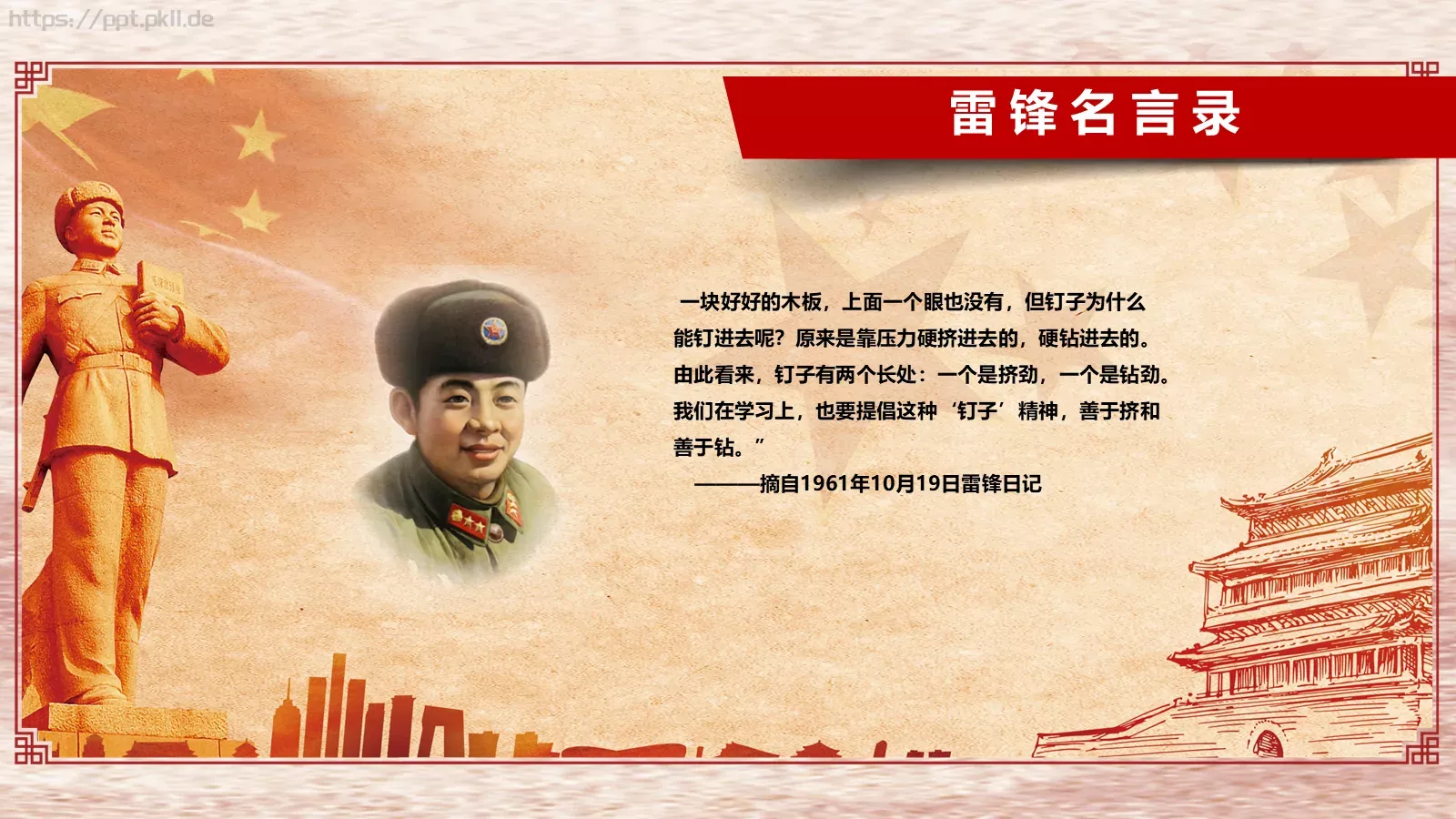 https://ppt.pkll.de

雷锋名言录

一块好好的木板，上面一个眼也没有，但钉子为什么能钉进去呢？原来是靠压力硬挤进去的，硬钻进去的。由此看来，钉子有两个长处：一个是挤劲，一个是钻劲。我们在学习上，也要提倡这种‘钉子’精神，善于挤和善于钻。”

———摘自1961年10月19日雷锋日记